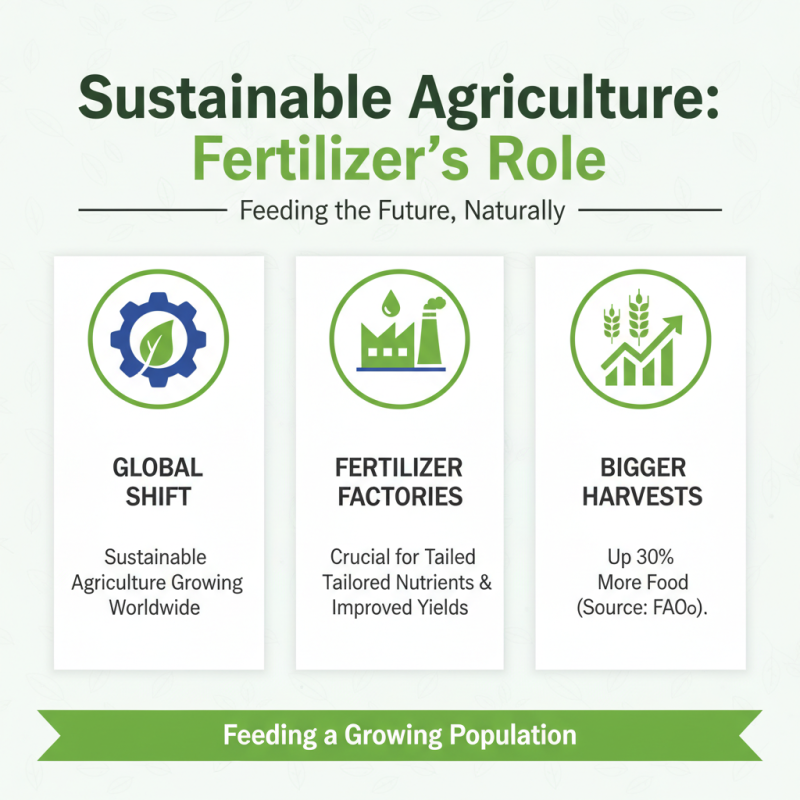 Sustainable Agriculture:
Fertilizer's Role

Feeding the Future, Naturally

GLOBAL SHIFT

Sustainable Agriculture Growing Worldwide

FERTILIZER FACTORIES

Crucial for Tailed Tailored Nutrients & Improved Yields

BIGGER HARVESTS

Up 30% More Food (Source: FAOo).

Feeding a Growing Population